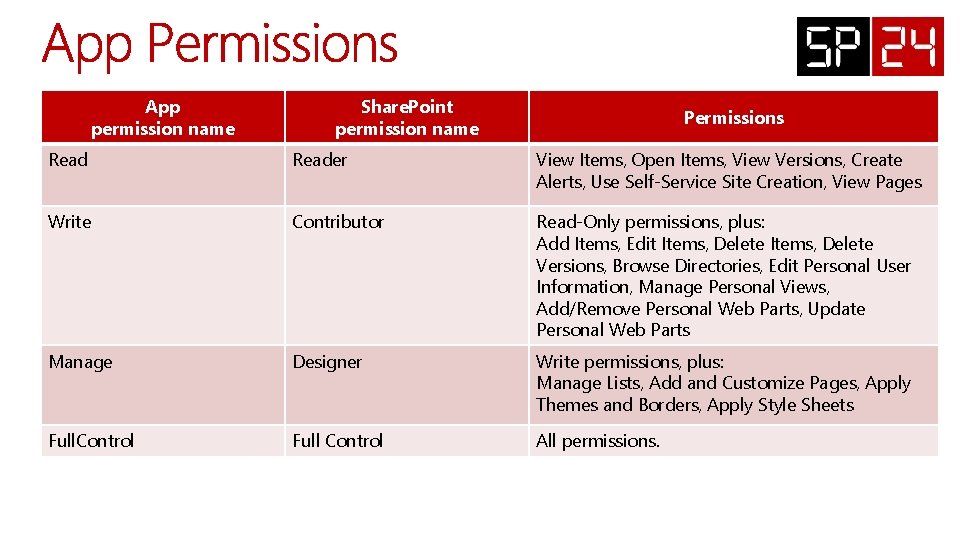 App Permissions

SP 24

| App permission name | SharePoint permission name | Permissions |
|---|---|---|
| Read | Reader | View Items, Open Items, View Versions, Create Alerts, Use Self-Service Site Creation, View Pages |
| Write | Contributor | Read-Only permissions, plus: Add Items, Edit Items, Delete Items, Delete Versions, Browse Directories, Edit Personal User Information, Manage Personal Views, Add/Remove Personal Web Parts, Update Personal Web Parts |
| Manage | Designer | Write permissions, plus: Manage Lists, Add and Customize Pages, Apply Themes and Borders, Apply Style Sheets |
| FullControl | Full Control | All permissions. |